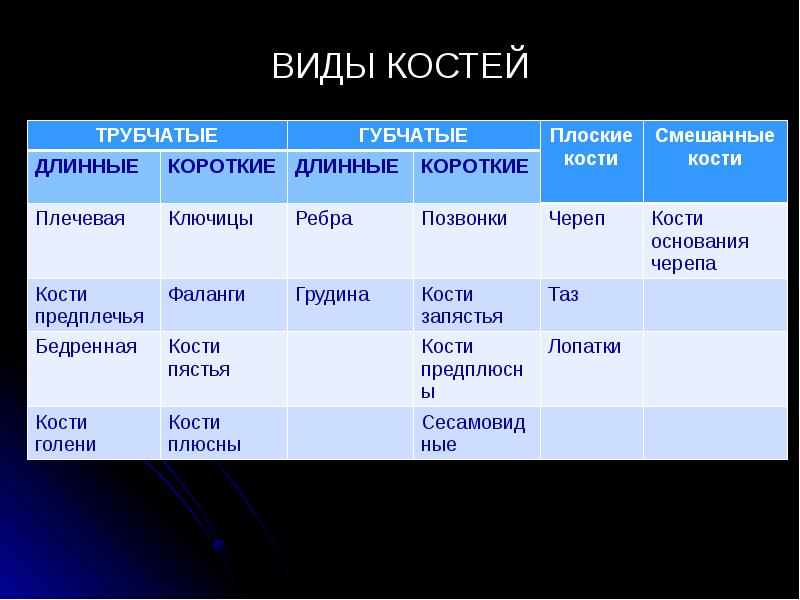 ВИДЫ КОСТЕЙ

| ТРУБЧАТЫЕ | | ГУБЧАТЫЕ | | Плоские кости | Смешанные кости |
|---|---|---|---|---|---|
| ДЛИННЫЕ | КОРОТКИЕ | ДЛИННЫЕ | КОРОТКИЕ | | |
| Плечевая | Ключицы | Ребра | Позвонки | Череп | Кости основания черепа |
| Кости предплечья | Фаланги | Грудина | Кости запястья | Таз | |
| Бедренная | Кости пястья | | Кости предплюсны | Лопатки | |
| Кости голени | Кости плюсны | | Сесамовидные | | |